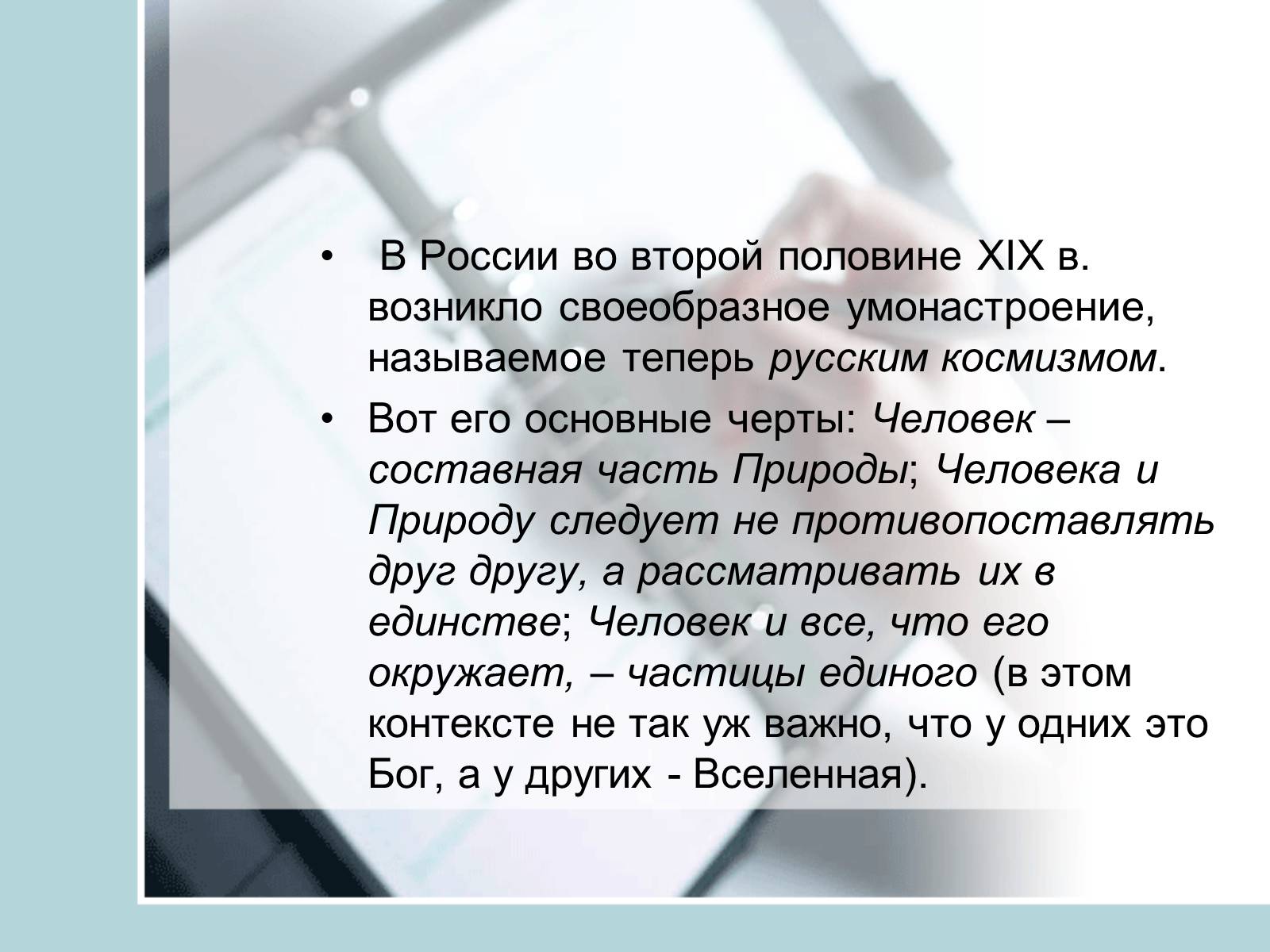 • В России во второй половине XIX в. возникло своеобразное умонастроение, называемое теперь русским космизмом.

• Вот его основные черты: Человек – составная часть Природы; Человека и Природу следует не противопоставлять друг другу, а рассматривать их в единстве; Человек и все, что его окружает, – частицы единого (в этом контексте не так уж важно, что у одних это Бог, а у других - Вселенная).